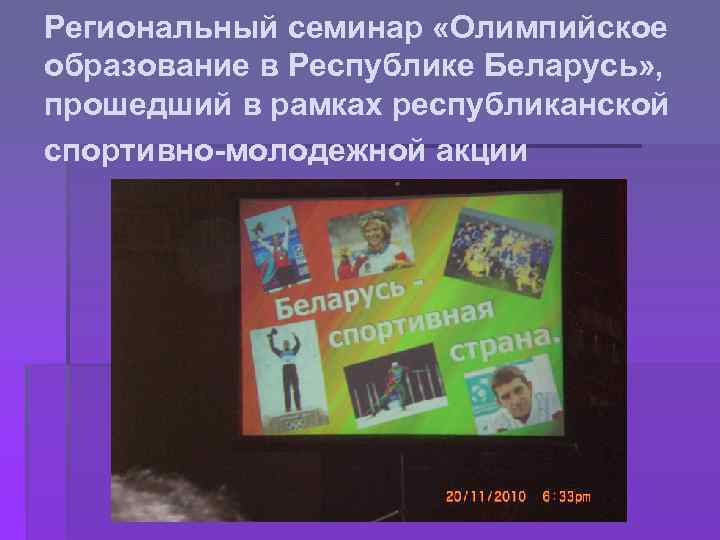 Региональный семинар «Олимпийское образование в Республике Беларусь», прошедший в рамках республиканской спортивно-молодежной акции

Беларусь - спортивная страна.

20/11/2010 6:33pm